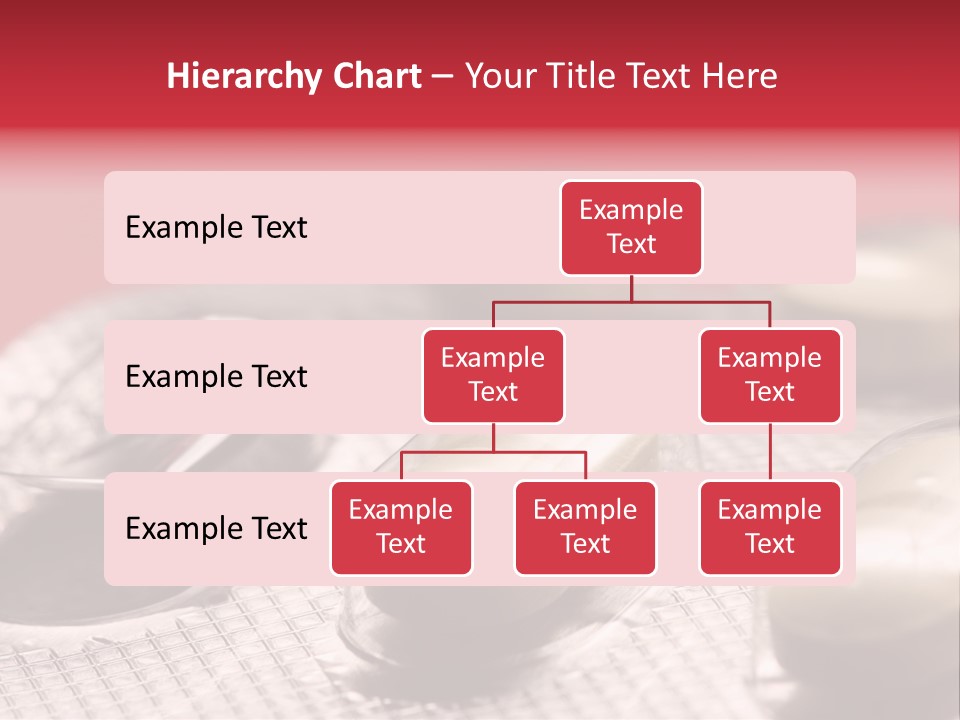 Hierarchy Chart – Your Title Text Here

Example Text

Example Text

Example Text

Example Text

Example Text

Example Text

Example Text

Example Text

Example Text